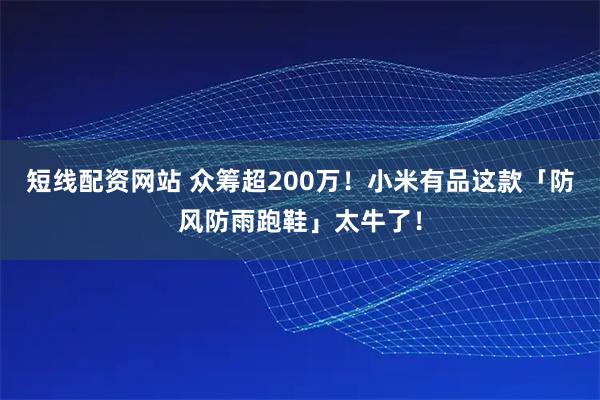 短线配资网站 众筹超200万！小米有品这款「防风防雨跑鞋」太牛了！